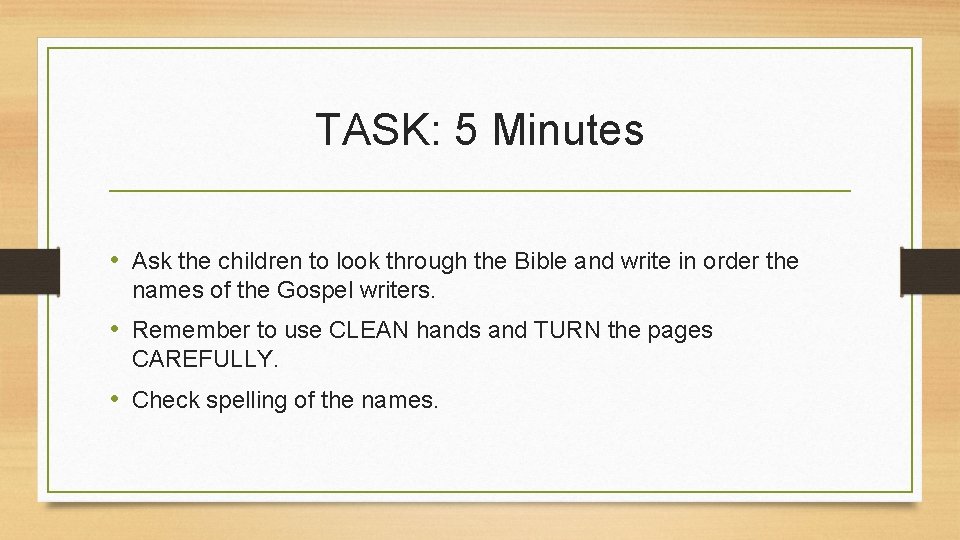 TASK: 5 Minutes

• Ask the children to look through the Bible and write in order the names of the Gospel writers.

• Remember to use CLEAN hands and TURN the pages CAREFULLY.

• Check spelling of the names.